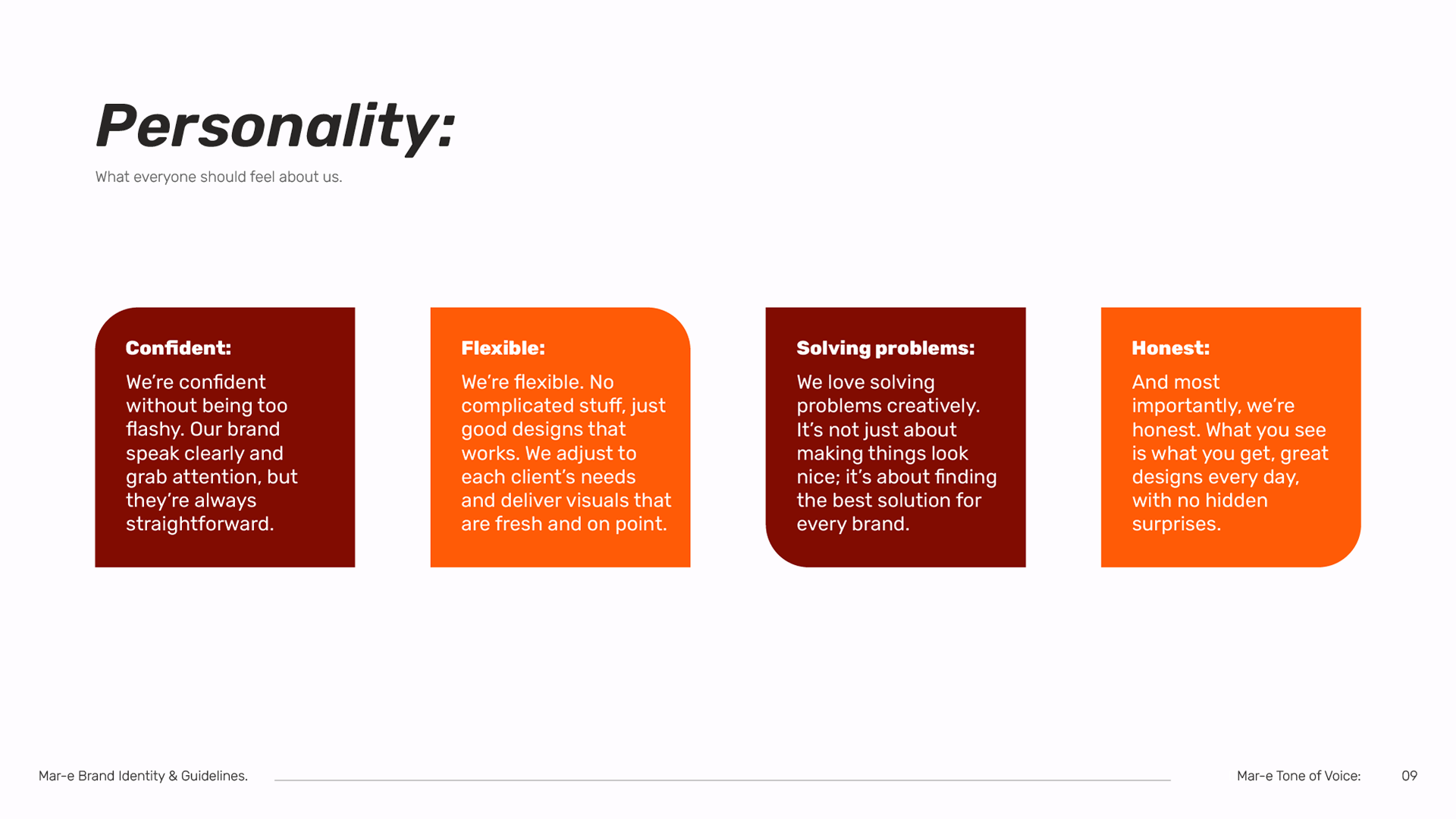 Personality:

What everyone should feel about us.

Confident:

We're confident without being too flashy. Our brand speak clearly and grab attention, but they're always straightforward.

Flexible:

We're flexible. No complicated stuff, just good designs that works. We adjust to each client's needs and deliver visuals that are fresh and on point.

Solving problems:

We love solving problems creatively. It's not just about making things look nice; it's about finding the best solution for every brand.

Honest:

And most importantly, we're honest. What you see is what you get, great designs every day, with no hidden surprises.

Mar-e Brand Identity & Guidelines.

Mar-e Tone of Voice: 09